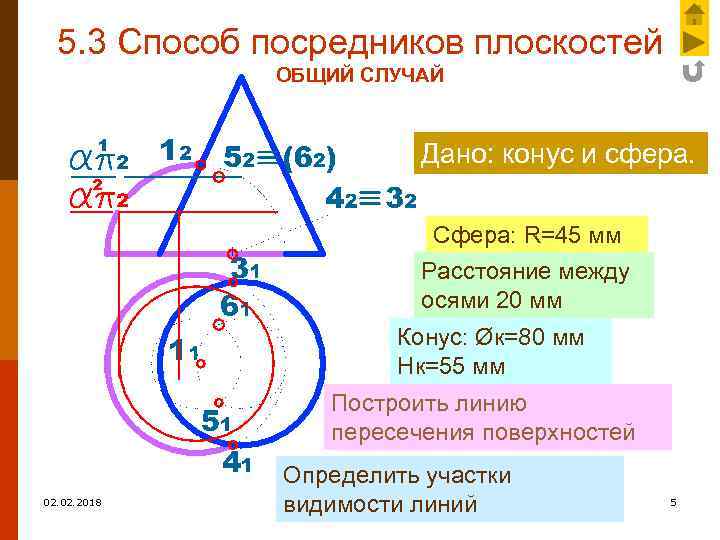 5.3 Способ посредников плоскостей
ОБЩИЙ СЛУЧАЙ

$\alpha^1\pi_2$
$\alpha^2\pi_2$
$1_2$
$5_2 \equiv (6_2)$
$4_2 \equiv 3_2$
$3_1$
$6_1$
$1_1$
$5_1$
$4_1$

Дано: конус и сфера.

Сфера: R=45 мм

Расстояние между осями 20 мм

Конус: Øк=80 мм
Нк=55 мм

Построить линию пересечения поверхностей

Определить участки видимости линий

02.02.2018

5